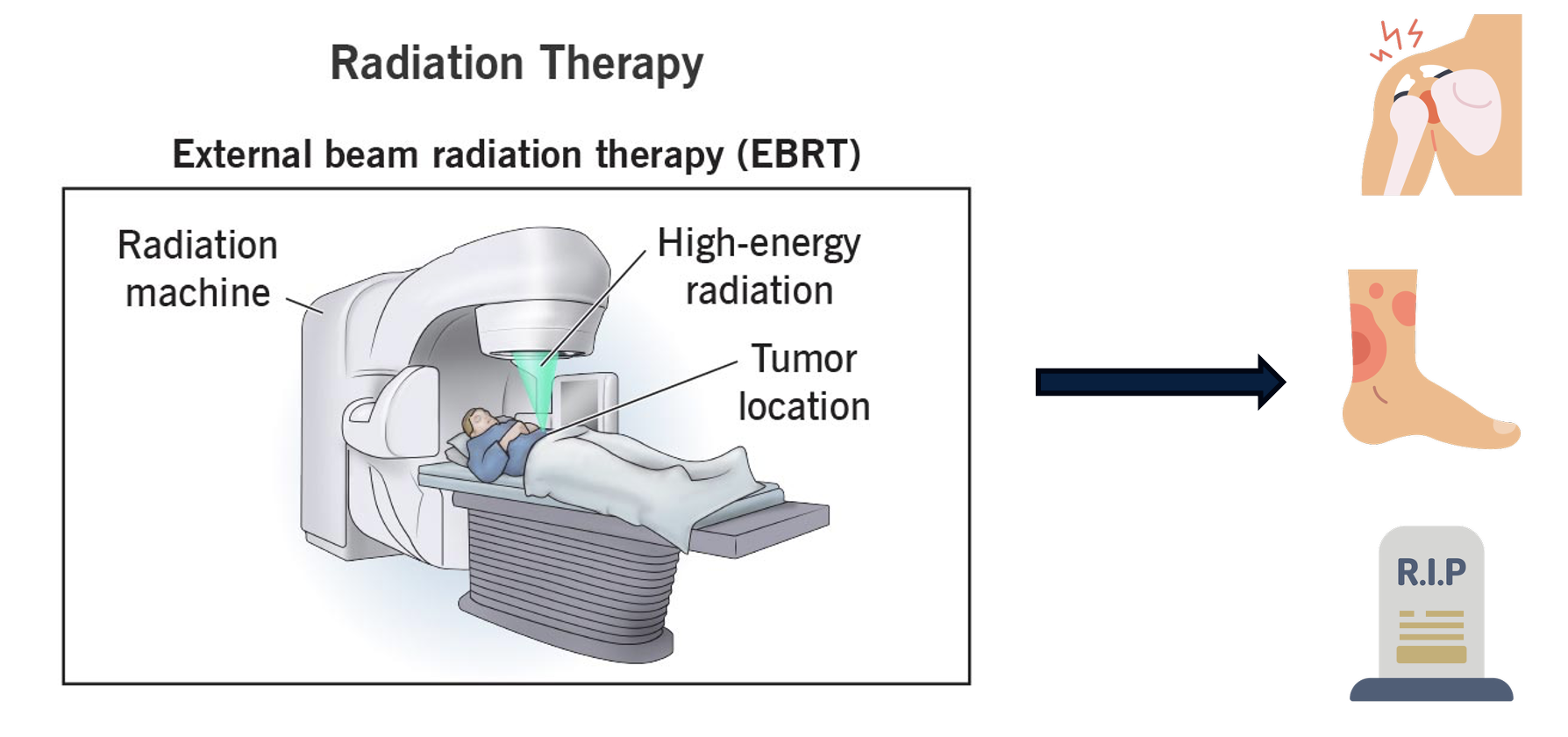 Radiation Therapy

External beam radiation therapy (EBRT)

Radiation machine

High-energy radiation

Tumor location

R.I.P